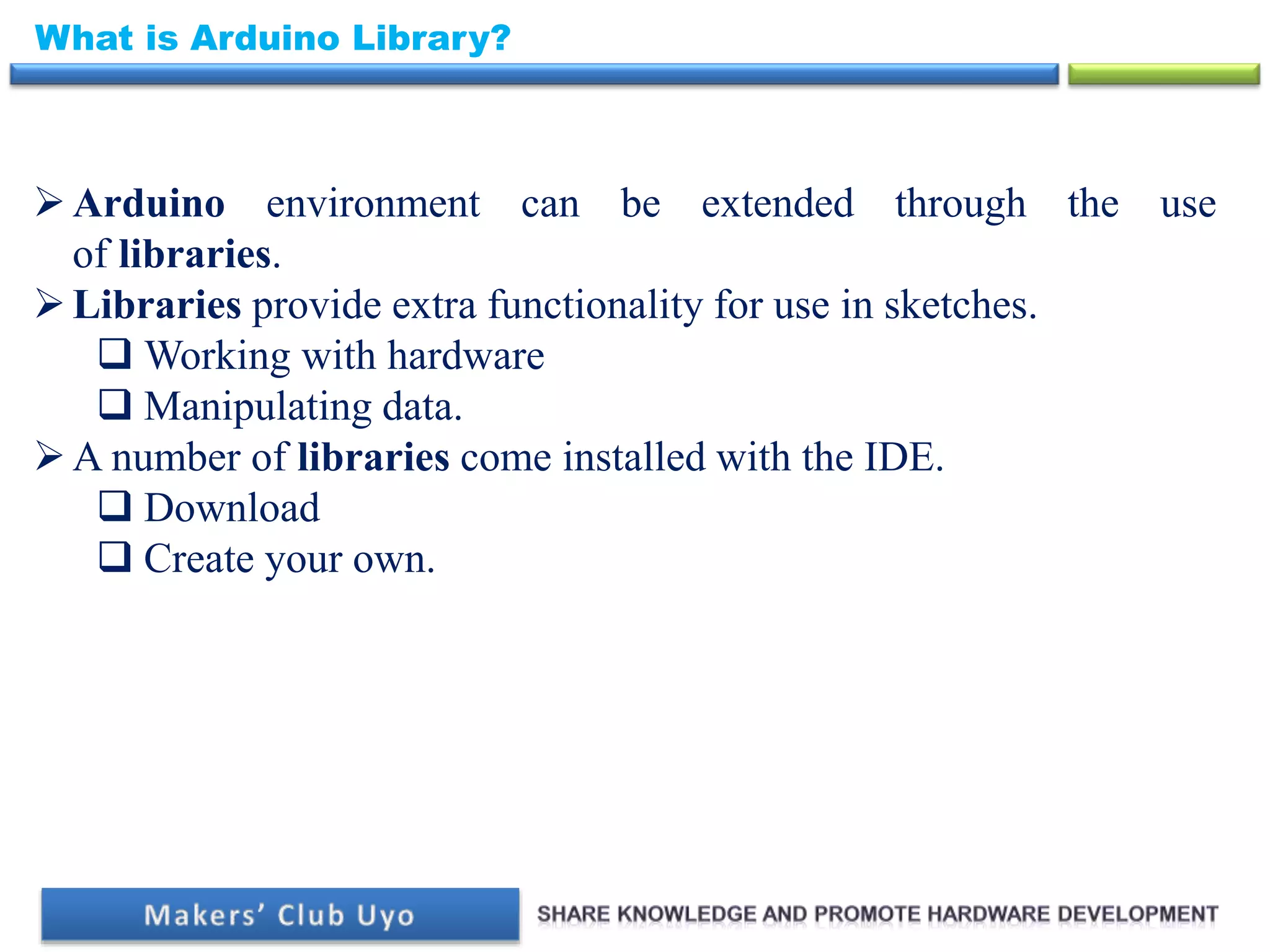 What is Arduino Library?

➢ Arduino environment can be extended through the use of libraries.

➢ Libraries provide extra functionality for use in sketches.

❑ Working with hardware

❑ Manipulating data.

➢ A number of libraries come installed with the IDE.

❑ Download

❑ Create your own.

Makers' Club Uyo

SHARE KNOWLEDGE AND PROMOTE HARDWARE DEVELOPMENT